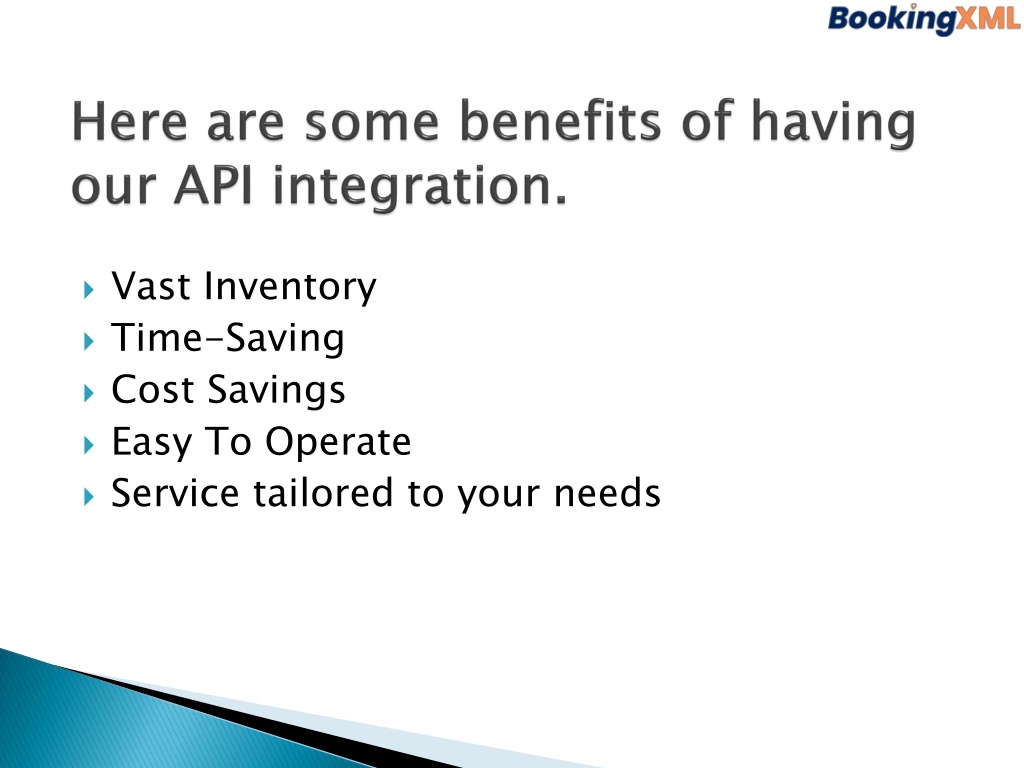 BookingXML

Here are some benefits of having our API integration.

Vast Inventory
Time-Saving
Cost Savings
Easy To Operate
Service tailored to your needs